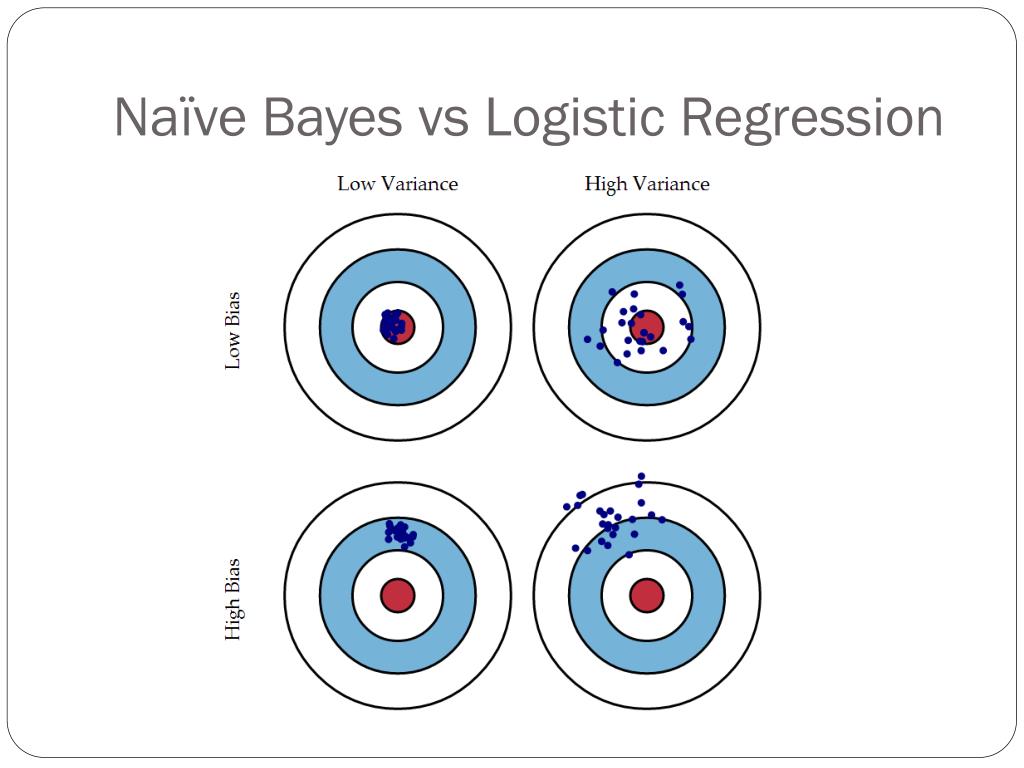 Naïve Bayes vs Logistic Regression

Low Variance

High Variance

Low Bias

High Bias